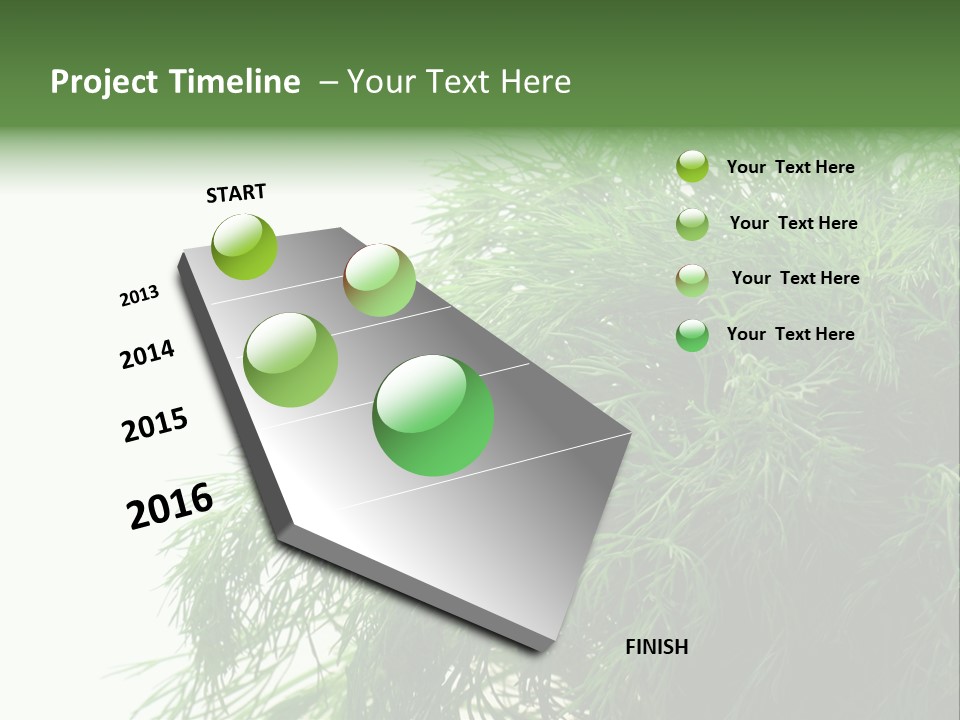 Project Timeline – Your Text Here

START

2013

2014

2015

2016

FINISH

Your Text Here

Your Text Here

Your Text Here

Your Text Here